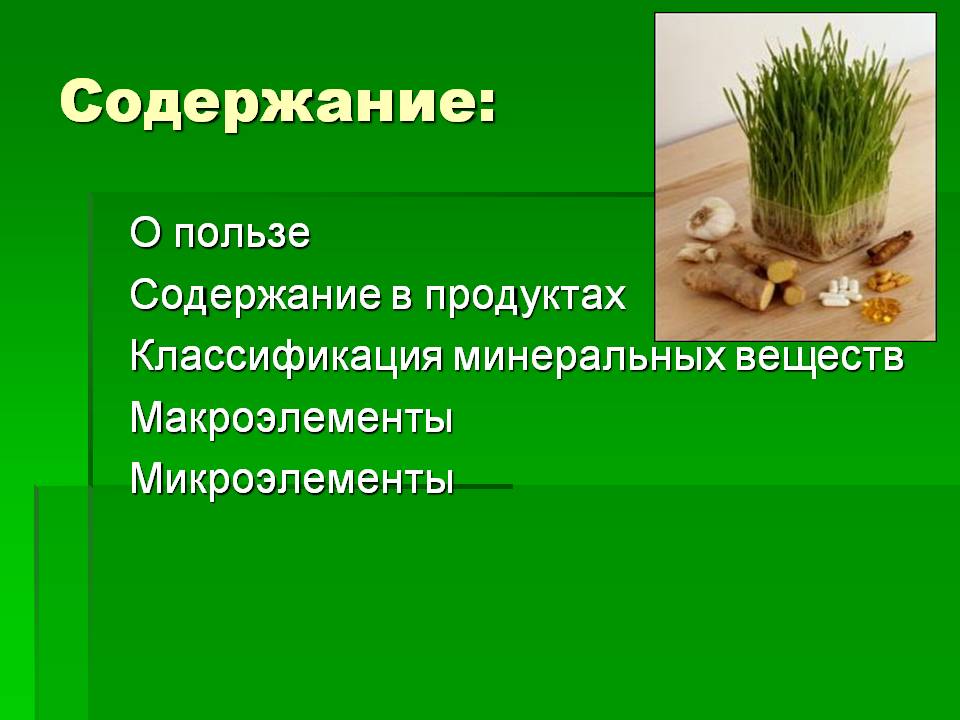 Содержание:

О пользе
Содержание в продуктах
Классификация минеральных веществ
Макроэлементы
Микроэлементы